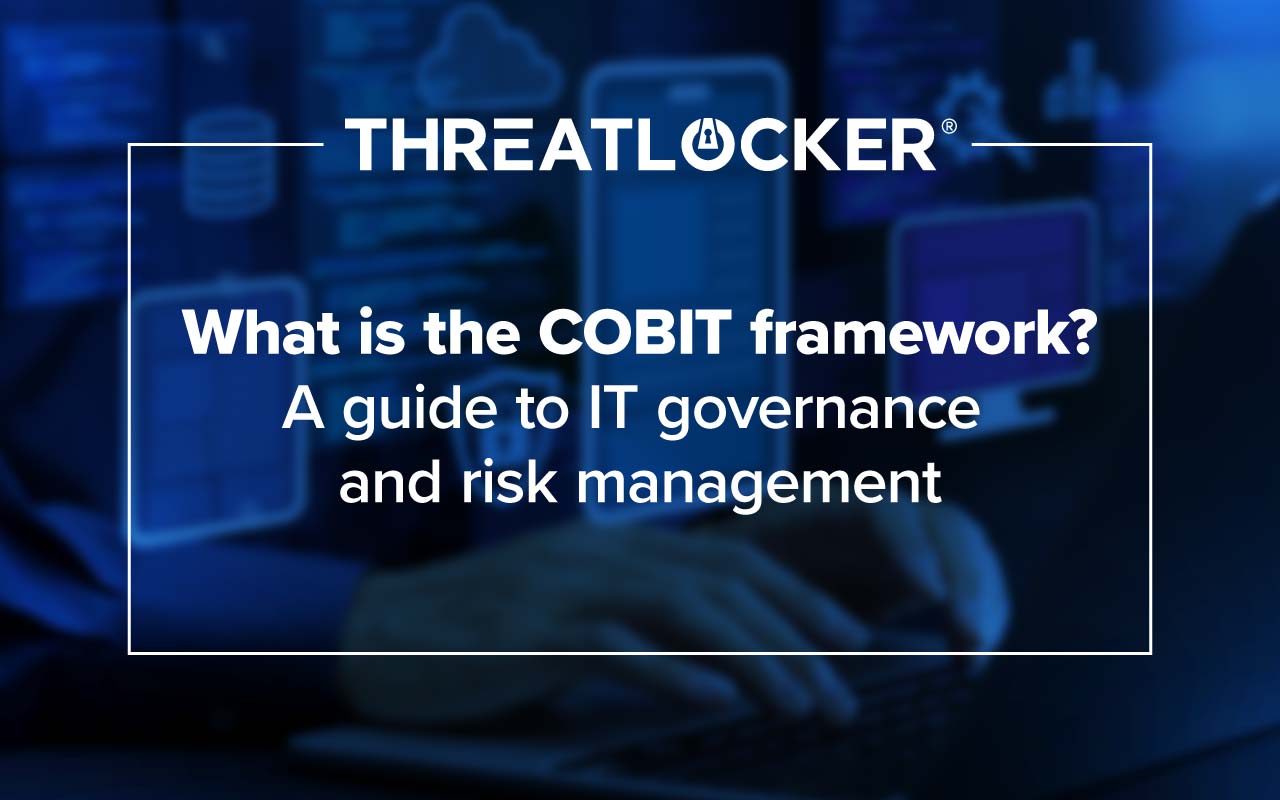 THREATLOCKER®

What is the COBIT framework?
A guide to IT governance and risk management